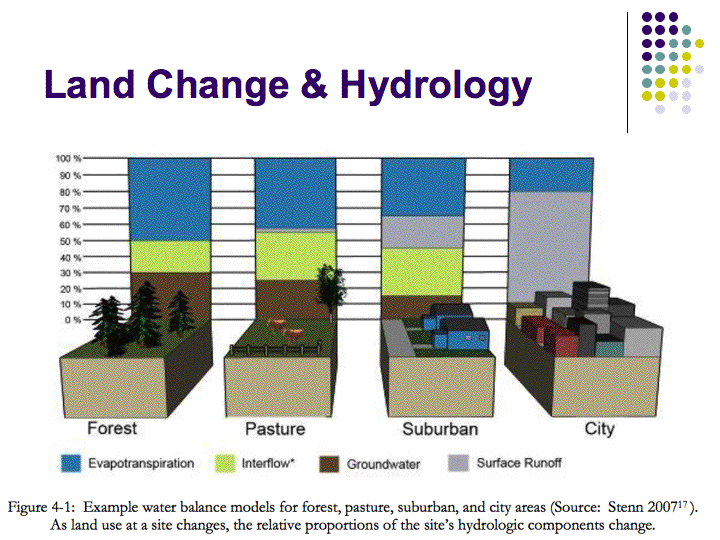 Land Change & Hydrology

100 %
90 %
80 %
70 %
60 %
50 %
40 %
30 %
20 %
10 %
0 %

Forest
Pasture
Suburban
City

Evapotranspiration
Interflow*
Groundwater
Surface Runoff

Figure 4-1: Example water balance models for forest, pasture, suburban, and city areas (Source: Stenn 2007$^{17}$). As land use at a site changes, the relative proportions of the site's hydrologic components change.